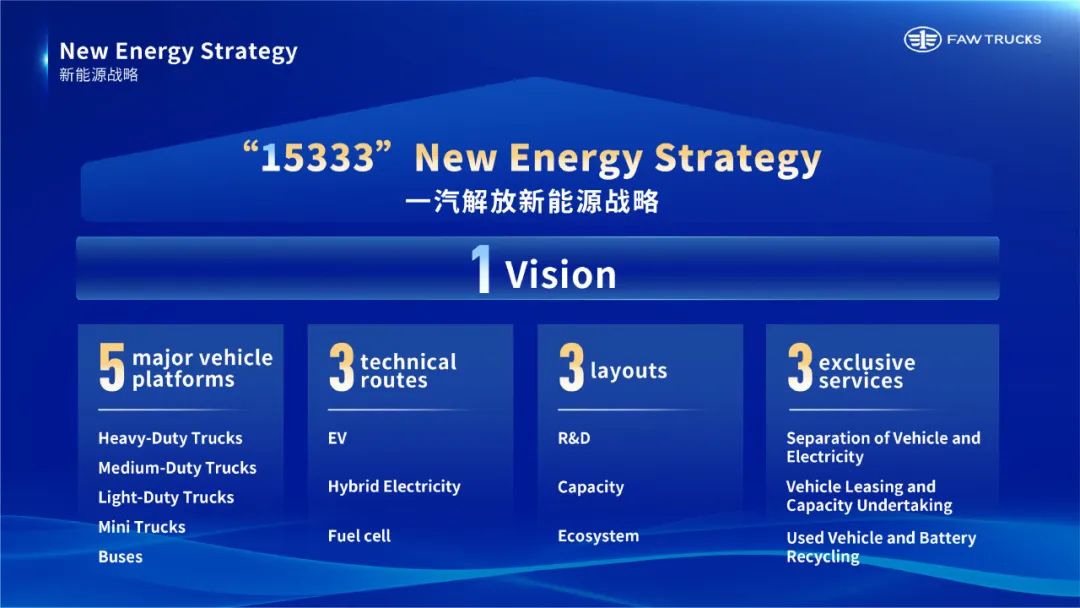 New Energy Strategy
新能源战略

FAW TRUCKS

“15333” New Energy Strategy
一汽解放新能源战略

1 Vision

5 major vehicle platforms

Heavy-Duty Trucks
Medium-Duty Trucks
Light-Duty Trucks
Mini Trucks
Buses

3 technical routes

EV
Hybrid Electricity
Fuel cell

3 layouts

R&D
Capacity
Ecosystem

3 exclusive services

Separation of Vehicle and Electricity
Vehicle Leasing and Capacity Undertaking
Used Vehicle and Battery Recycling